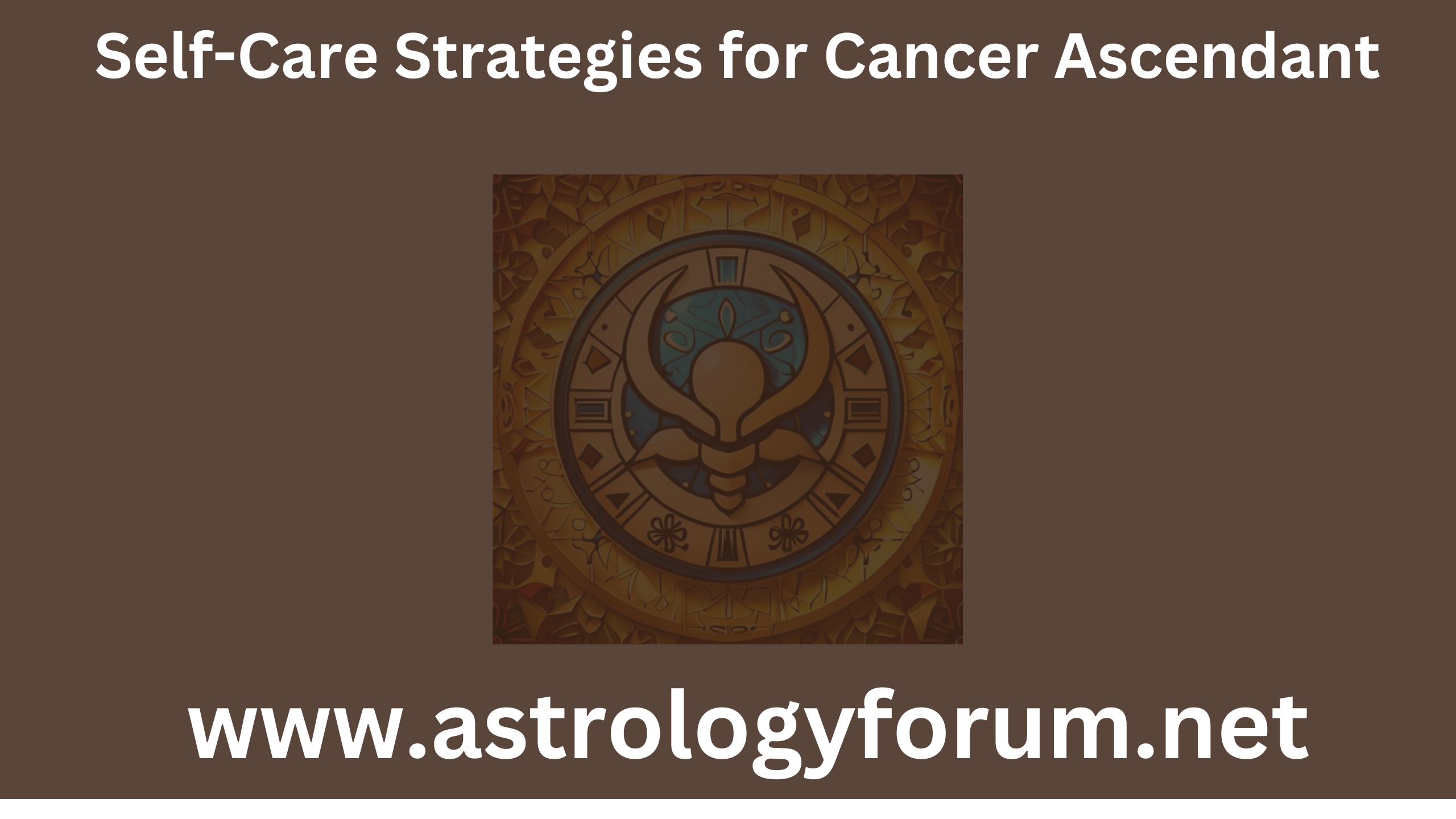 Self-Care Strategies for Cancer Ascendant

www.astrologyforum.net